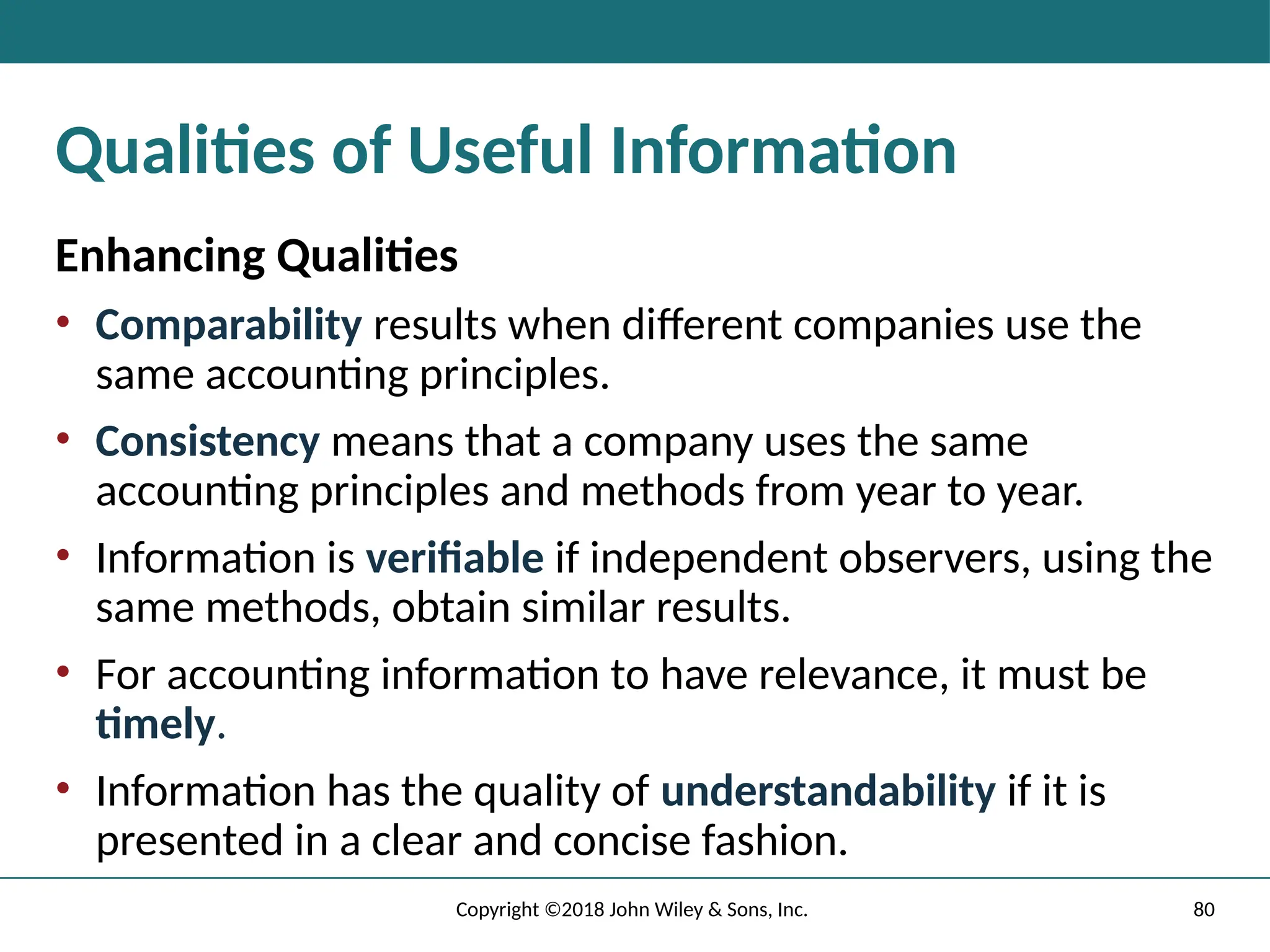 Qualities of Useful Information

Enhancing Qualities

• Comparability results when different companies use the same accounting principles.

• Consistency means that a company uses the same accounting principles and methods from year to year.

• Information is verifiable if independent observers, using the same methods, obtain similar results.

• For accounting information to have relevance, it must be timely.

• Information has the quality of understandability if it is presented in a clear and concise fashion.

Copyright ©2018 John Wiley & Sons, Inc.

80